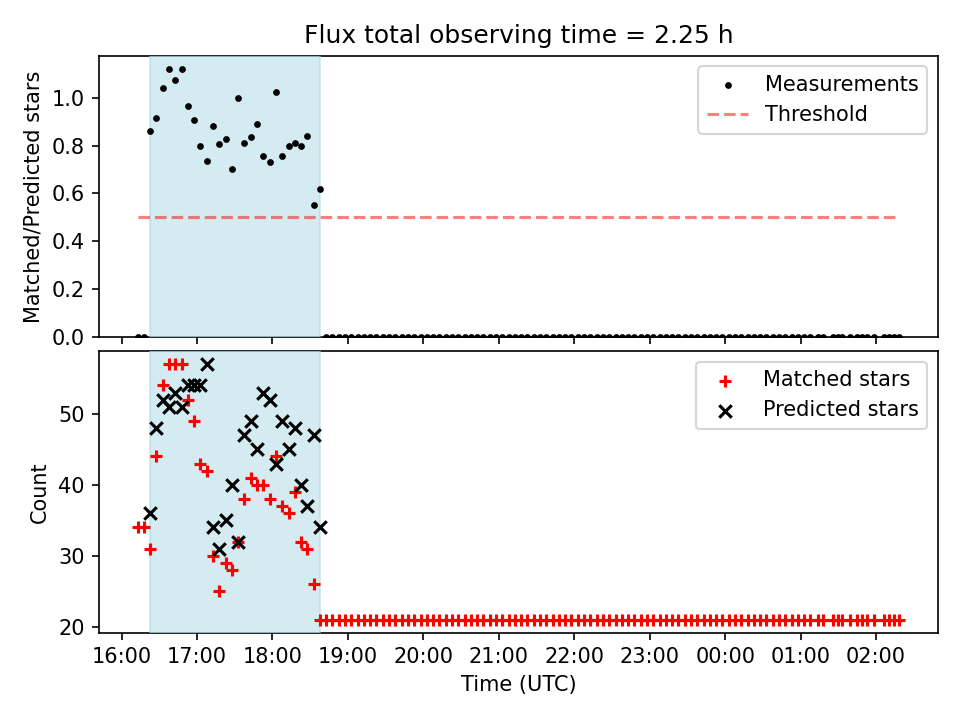 Flux total observing time = 2.25 h

Matched/Predicted stars

1.0
0.8
0.6
0.4
0.2
0.0

Measurements
Threshold

Count

50
40
30
20

Matched stars
Predicted stars

16:00 17:00 18:00 19:00 20:00 21:00 22:00 23:00 00:00 01:00 02:00

Time (UTC)